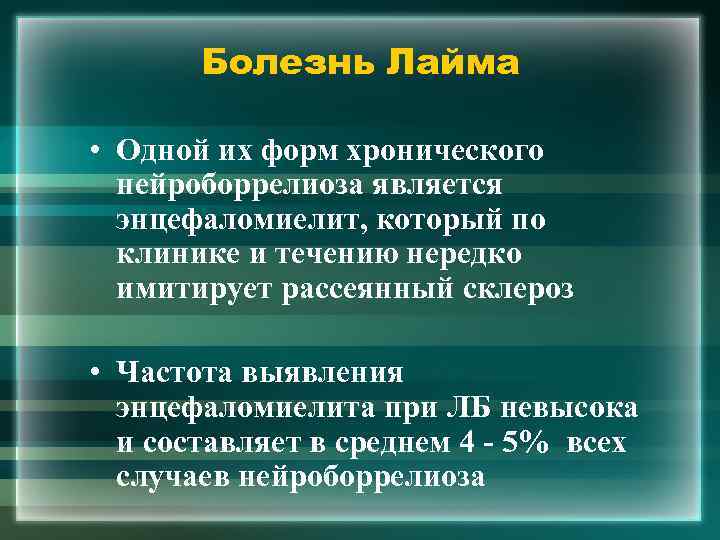 Болезнь Лайма

• Одной их форм хронического нейроборрелиоза является энцефаломиелит, который по клинике и течению нередко имитирует рассеянный склероз

• Частота выявления энцефаломиелита при ЛБ невысока и составляет в среднем 4 - 5% всех случаев нейроборрелиоза